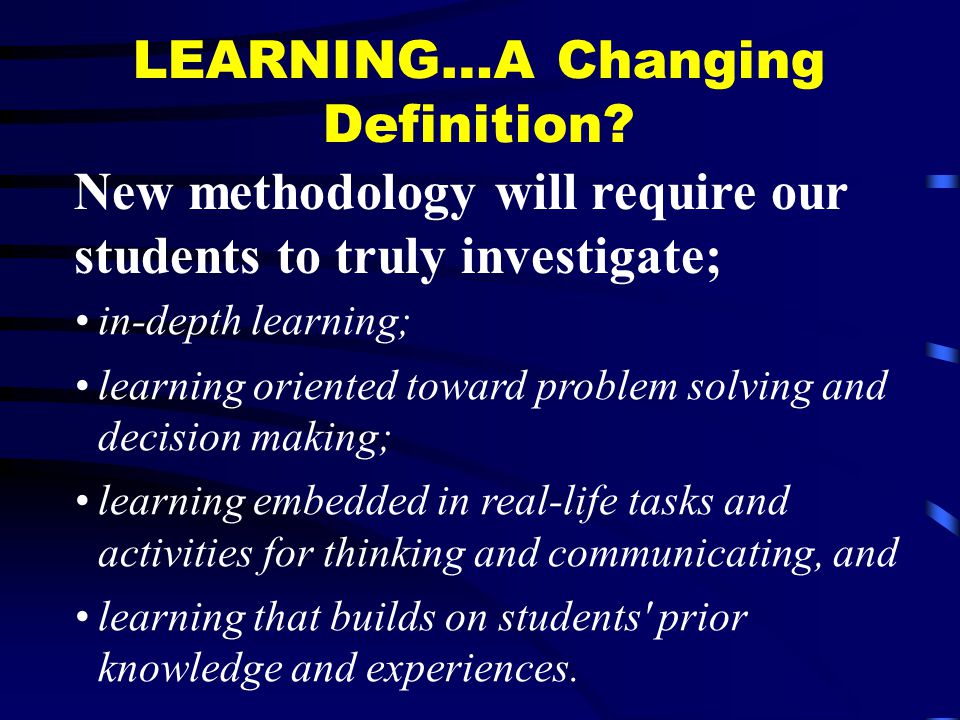 LEARNING...A Changing Definition?

New methodology will require our students to truly investigate;

• in-depth learning;

• learning oriented toward problem solving and decision making;

• learning embedded in real-life tasks and activities for thinking and communicating, and

• learning that builds on students' prior knowledge and experiences.